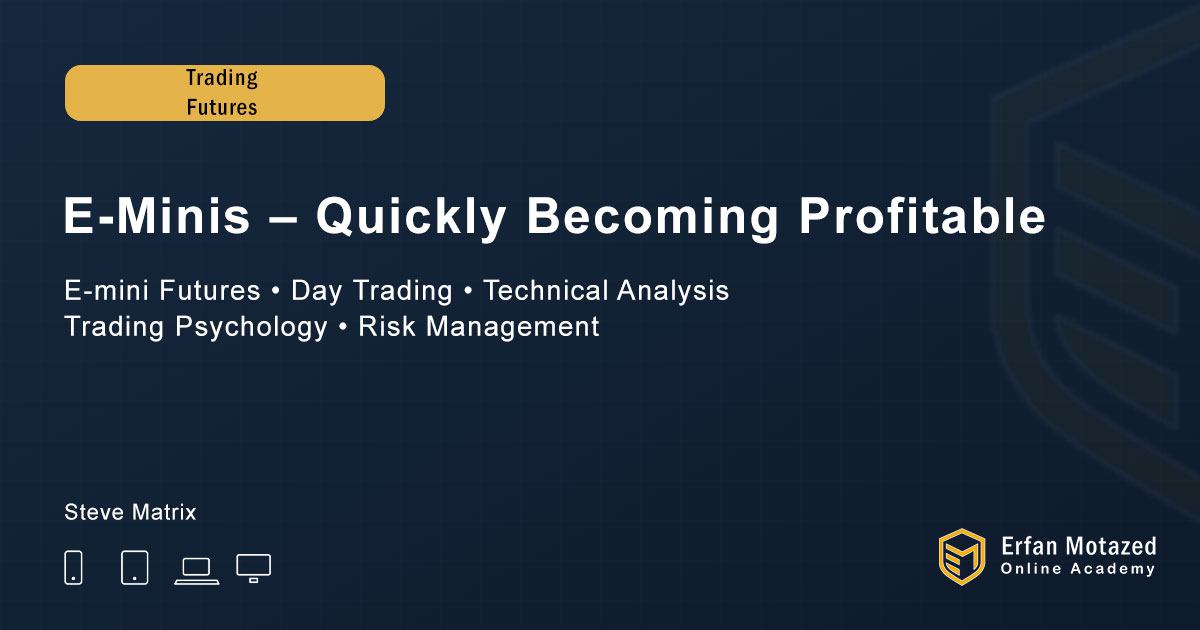 Trading Futures

E-Minis – Quickly Becoming Profitable

E-mini Futures • Day Trading • Technical Analysis
Trading Psychology • Risk Management

Steve Matrix

Erfan Motazed
Online Academy